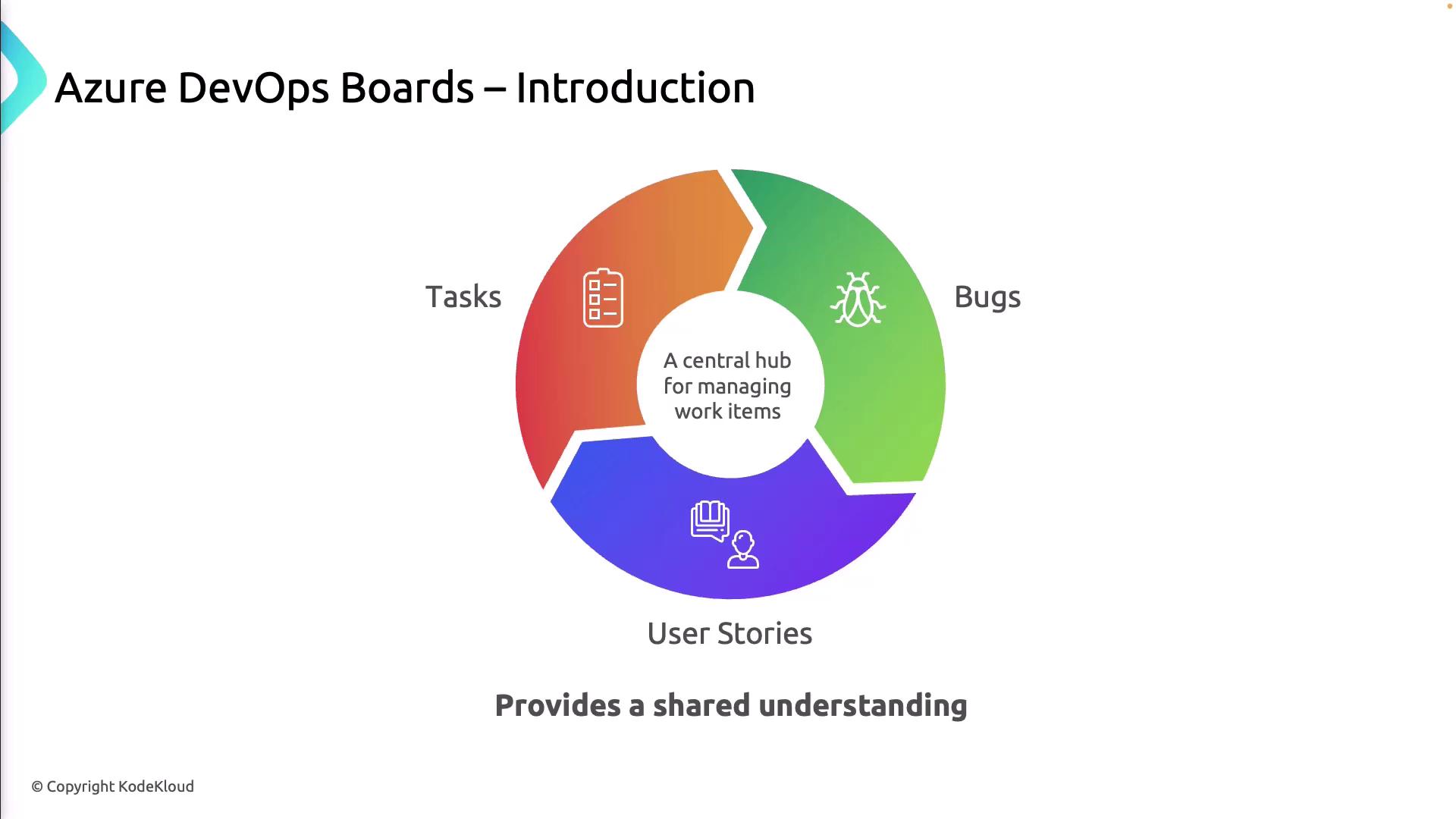 Azure DevOps Boards – Introduction

Tasks

Bugs

A central hub for managing work items

User Stories

Provides a shared understanding

© Copyright KodeKloud